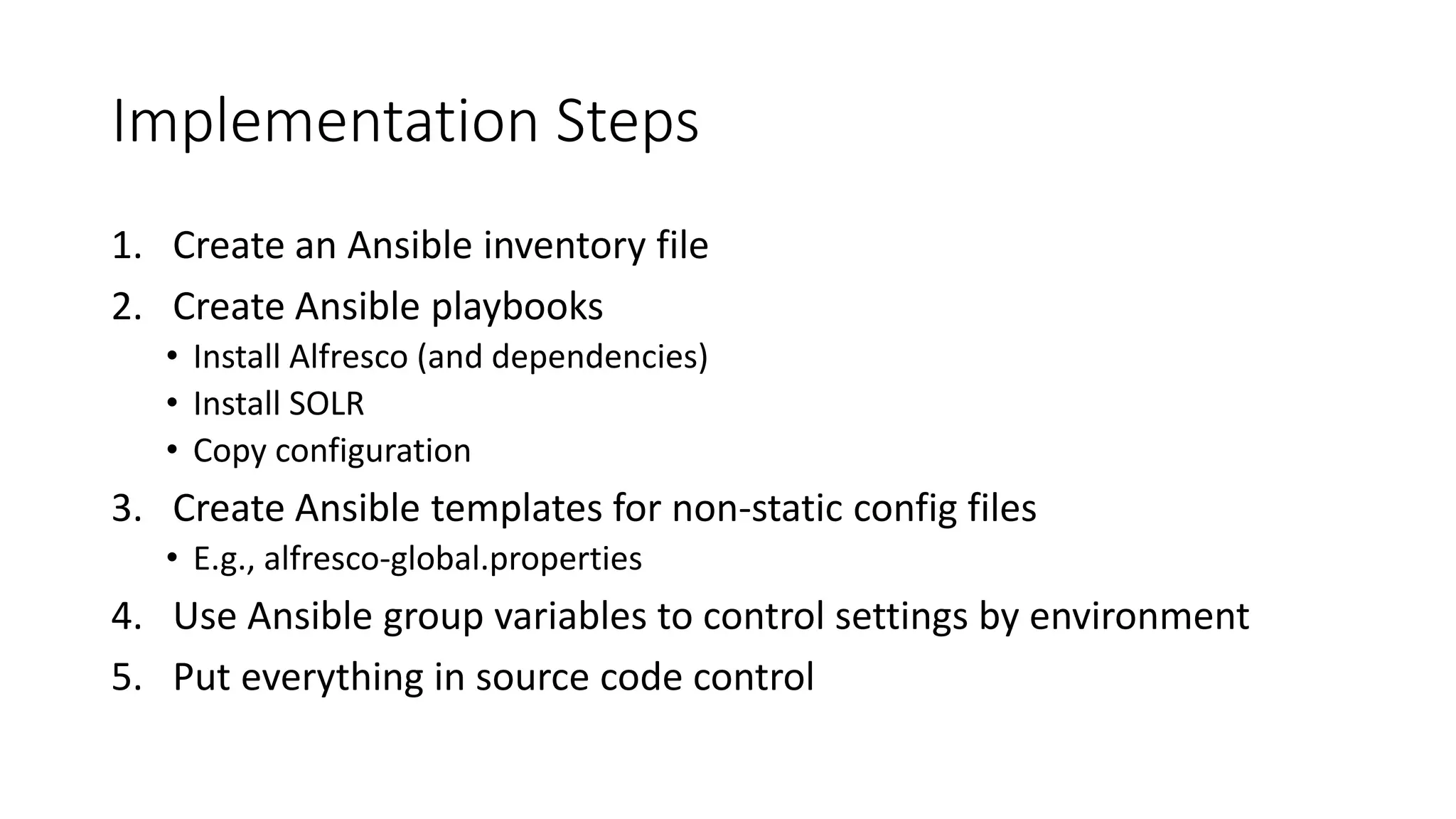 Implementation Steps

1. Create an Ansible inventory file
2. Create Ansible playbooks
   • Install Alfresco (and dependencies)
   • Install SOLR
   • Copy configuration
3. Create Ansible templates for non-static config files
   • E.g., alfresco-global.properties
4. Use Ansible group variables to control settings by environment
5. Put everything in source code control